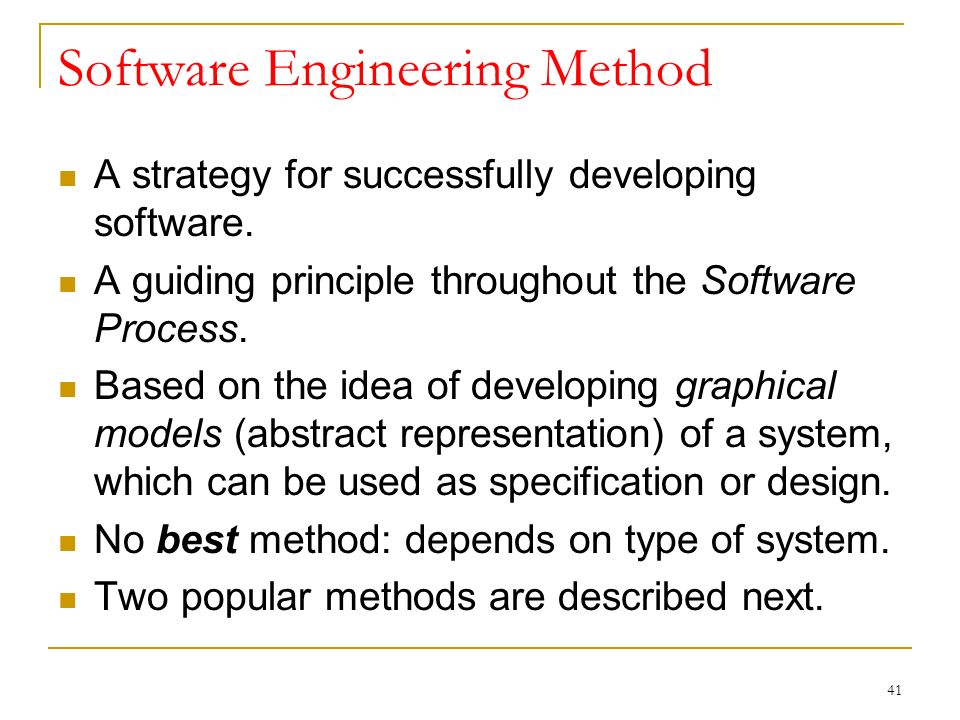 Software Engineering Method

- A strategy for successfully developing software.
- A guiding principle throughout the Software Process.
- Based on the idea of developing graphical models (abstract representation) of a system, which can be used as specification or design.
- No best method: depends on type of system.
- Two popular methods are described next.

41